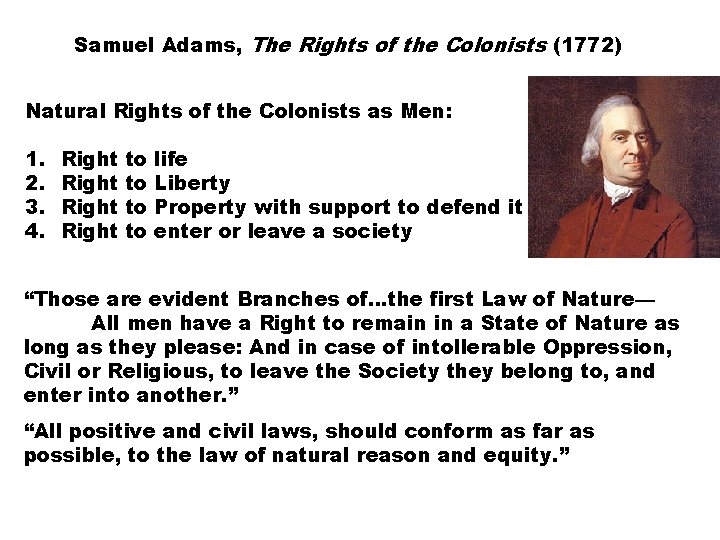 Samuel Adams, The Rights of the Colonists (1772)

Natural Rights of the Colonists as Men:

1. Right to life
2. Right to Liberty
3. Right to Property with support to defend it
4. Right to enter or leave a society

“Those are evident Branches of…the first Law of Nature— All men have a Right to remain in a State of Nature as long as they please: And in case of intollerable Oppression, Civil or Religious, to leave the Society they belong to, and enter into another.”

“All positive and civil laws, should conform as far as possible, to the law of natural reason and equity.”